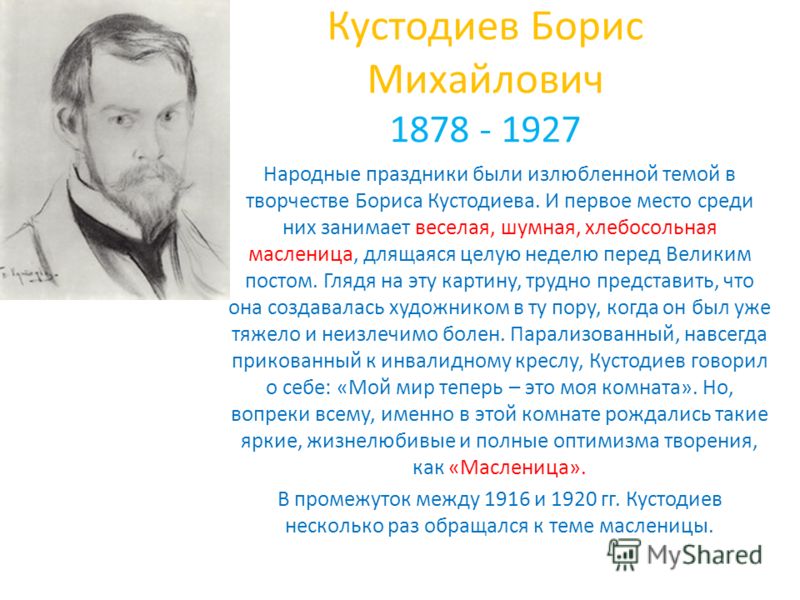 Кустодиев Борис Михайлович
1878 - 1927

Народные праздники были излюбленной темой в творчестве Бориса Кустодиева. И первое место среди них занимает веселая, шумная, хлебосольная масленица, длящаяся целую неделю перед Великим постом. Глядя на эту картину, трудно представить, что она создавалась художником в ту пору, когда он был уже тяжело и неизлечимо болен. Парализованный, навсегда прикованный к инвалидному креслу, Кустодиев говорил о себе: «Мой мир теперь – это моя комната». Но, вопреки всему, именно в этой комнате рождались такие яркие, жизнелюбивые и полные оптимизма творения, как «Масленица».

В промежуток между 1916 и 1920 гг. Кустодиев несколько раз обращался к теме масленицы.

MyShared